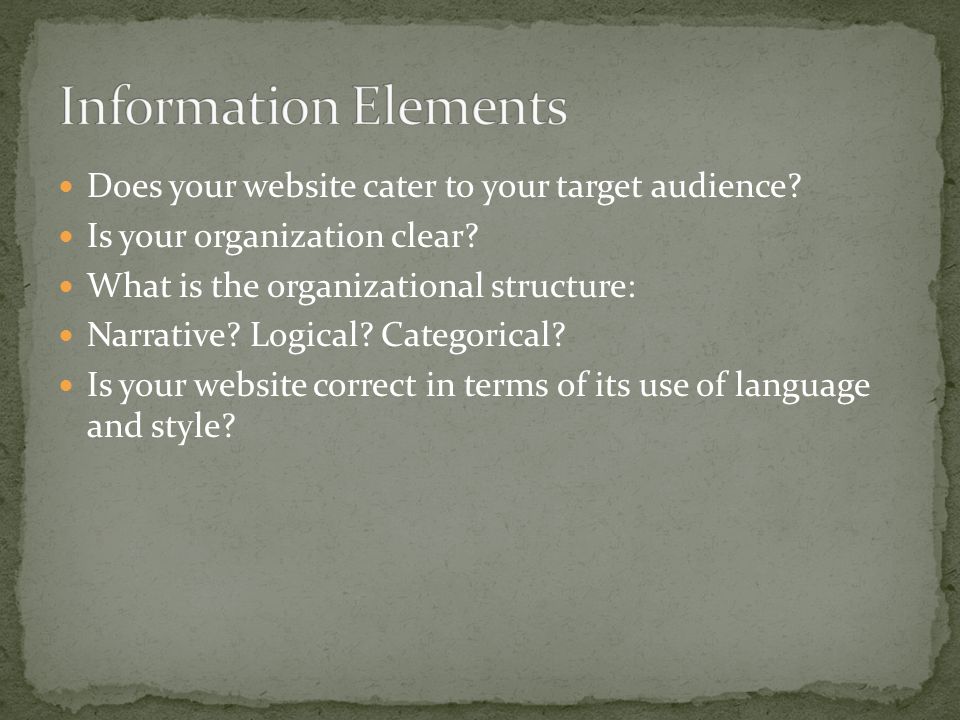 Information Elements

- Does your website cater to your target audience?
- Is your organization clear?
- What is the organizational structure:
- Narrative? Logical? Categorical?
- Is your website correct in terms of its use of language and style?